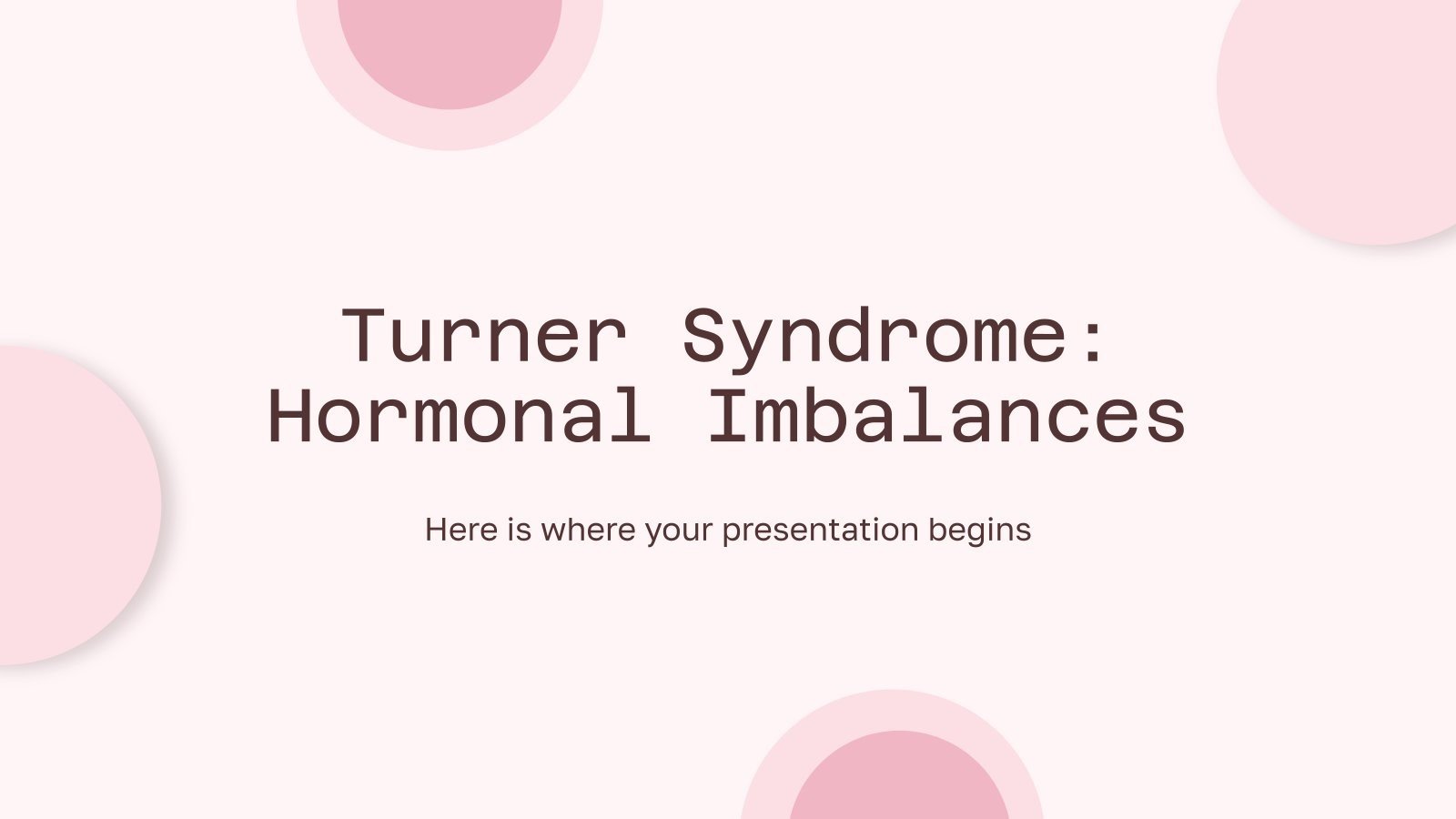 Turner Syndrome: Hormonal Imbalances

Here is where your presentation begins